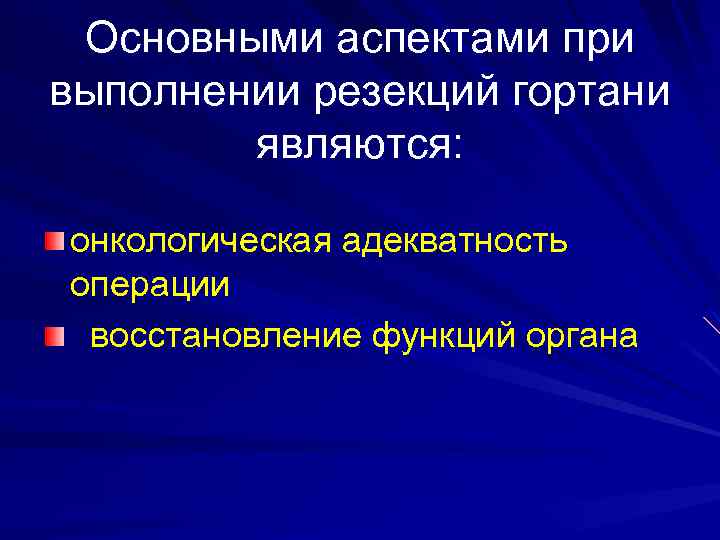 Основными аспектами при выполнении резекций гортани являются:

онкологическая адекватность операции

восстановление функций органа